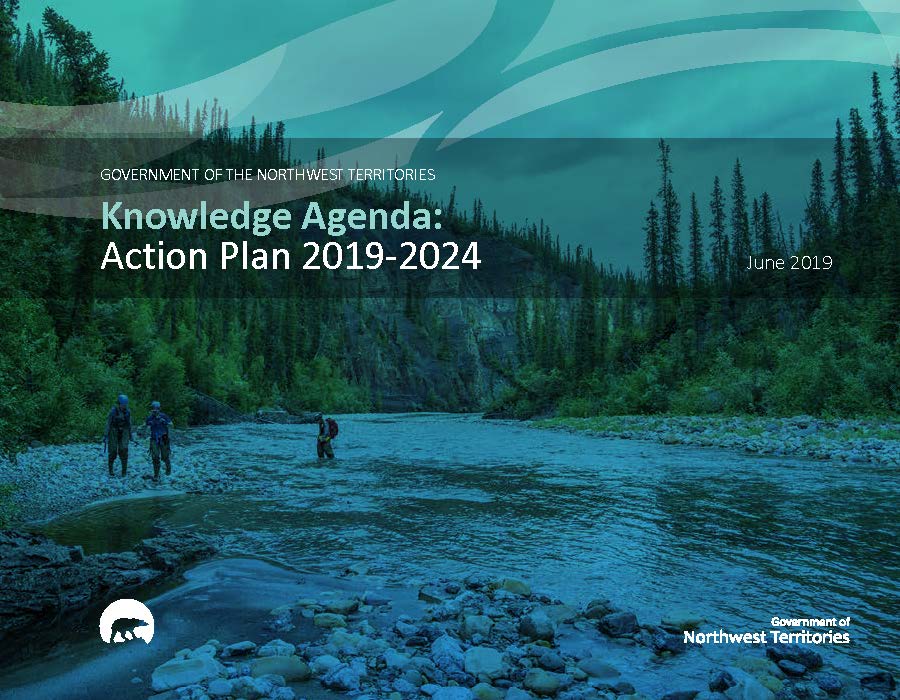 GOVERNMENT OF THE NORTHWEST TERRITORIES

Knowledge Agenda:
Action Plan 2019-2024

June 2019

Government of
Northwest Territories